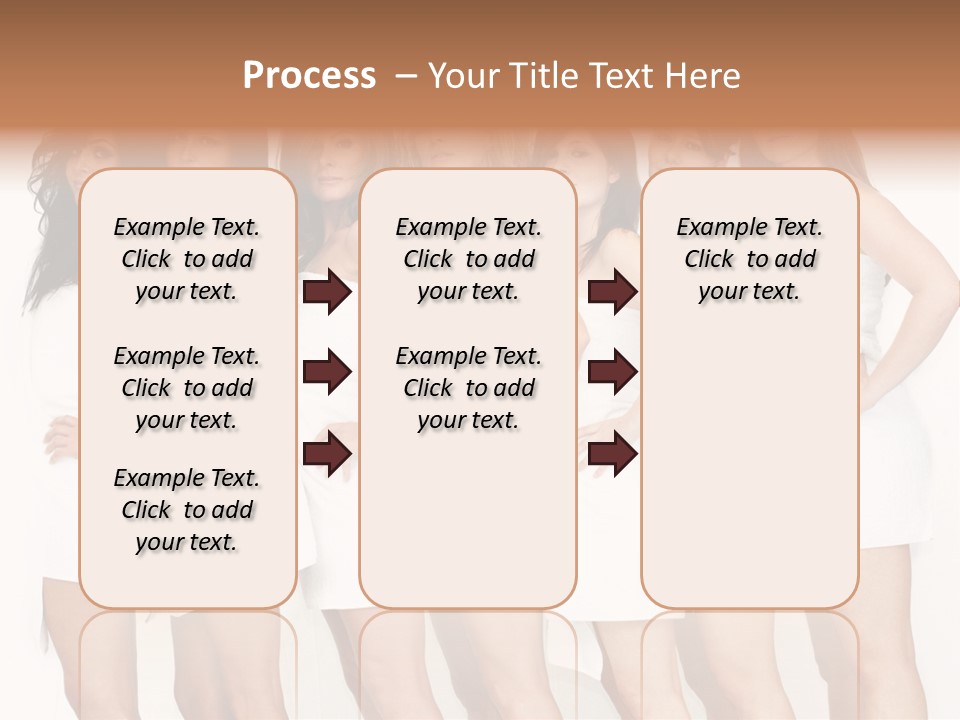 Process – Your Title Text Here

Example Text. Click to add your text.

Example Text. Click to add your text.

Example Text. Click to add your text.

Example Text. Click to add your text.

Example Text. Click to add your text.

Example Text. Click to add your text.